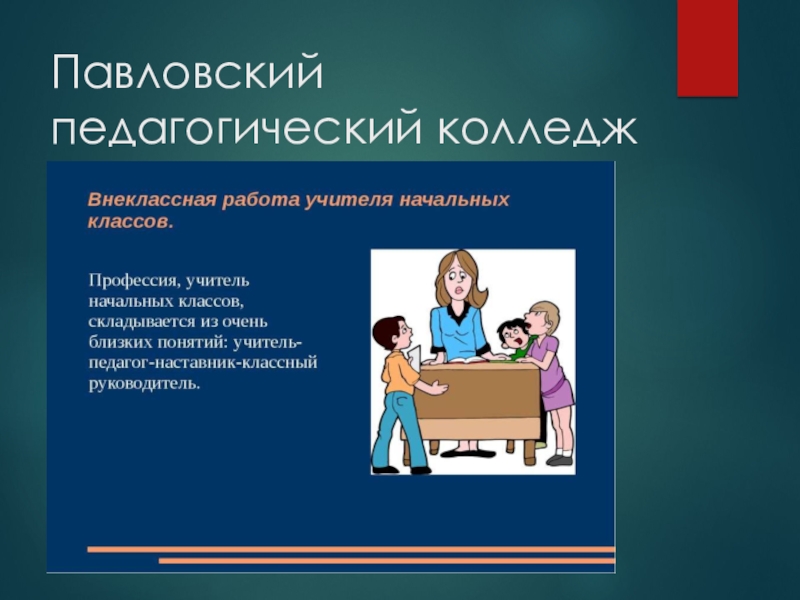 Павловский педагогический колледж

Внеклассная работа учителя начальных классов.

Профессия, учитель начальных классов, складывается из очень близких понятий: учитель-педагог-наставник-классный руководитель.